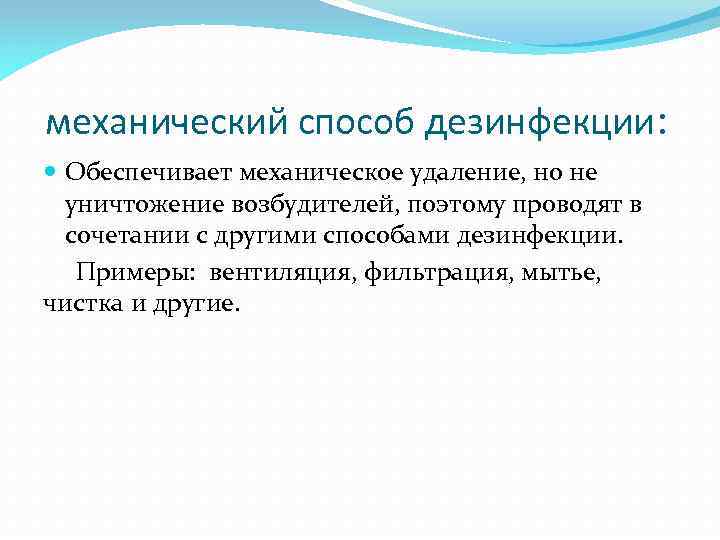 механический способ дезинфекции:

Обеспечивает механическое удаление, но не уничтожение возбудителей, поэтому проводят в сочетании с другими способами дезинфекции.

Примеры: вентиляция, фильтрация, мытье, чистка и другие.